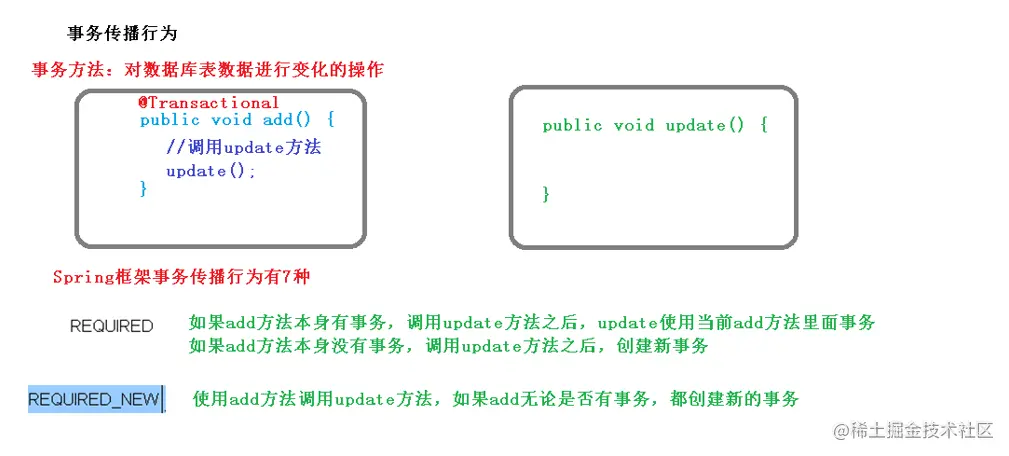 事务传播行为

事务方法：对数据库表数据进行变化的操作

@Transactional
public void add() {
//调用update方法
update();
}

public void update() {

}

Spring框架事务传播行为有7种

REQUIRED 如果add方法本身有事务，调用update方法之后，update使用当前add方法里面事务
如果add方法本身没有事务，调用update方法之后，创建新事务

REQUIRED_NEW 使用add方法调用update方法，如果add无论是否有事务，都创建新的事务

@稀土掘金技术社区